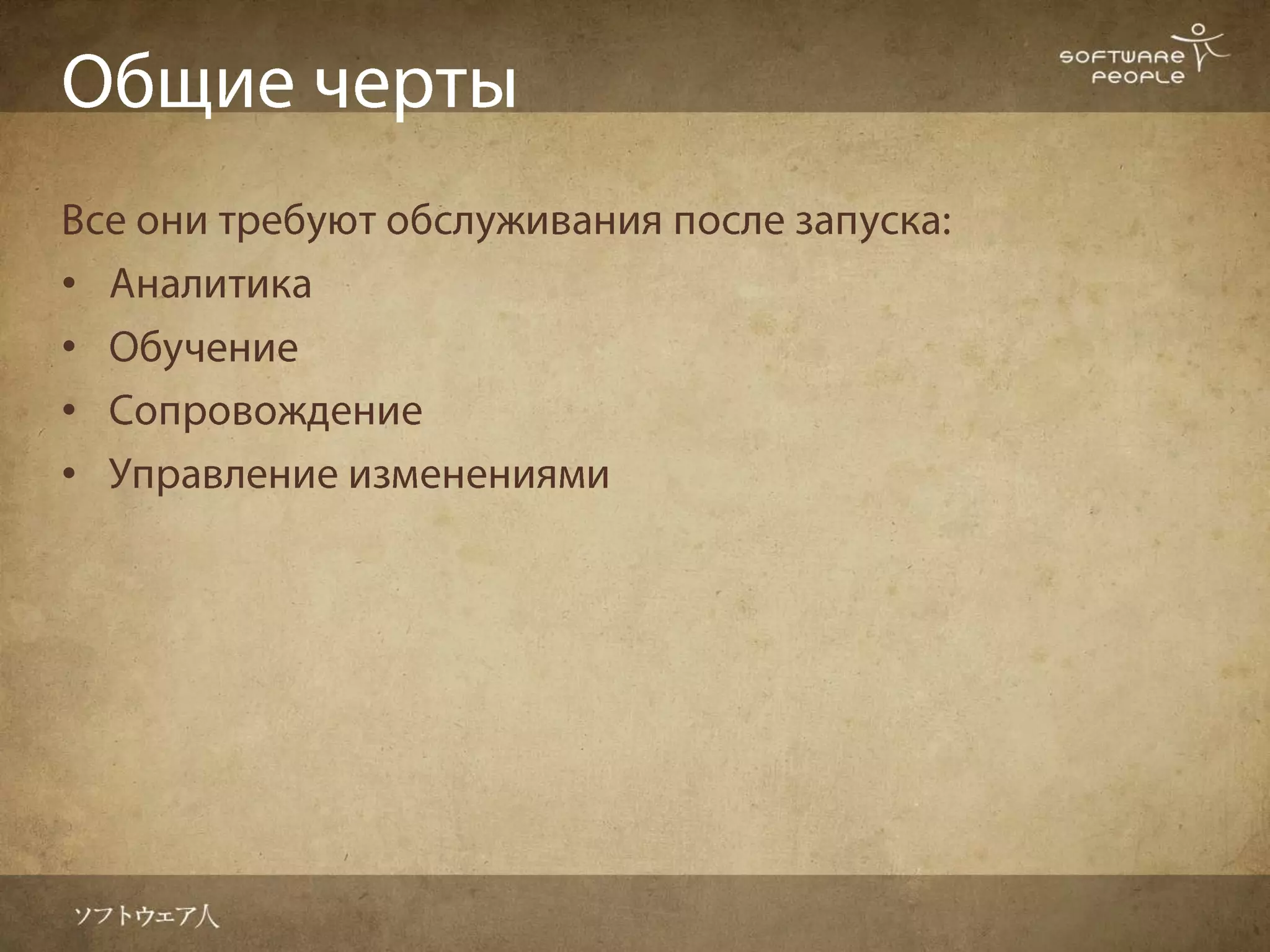 Общие черты

SOFTWARE PEOPLE

Все они требуют обслуживания после запуска:

• Аналитика
• Обучение
• Сопровождение
• Управление изменениями

ソフトウェア人